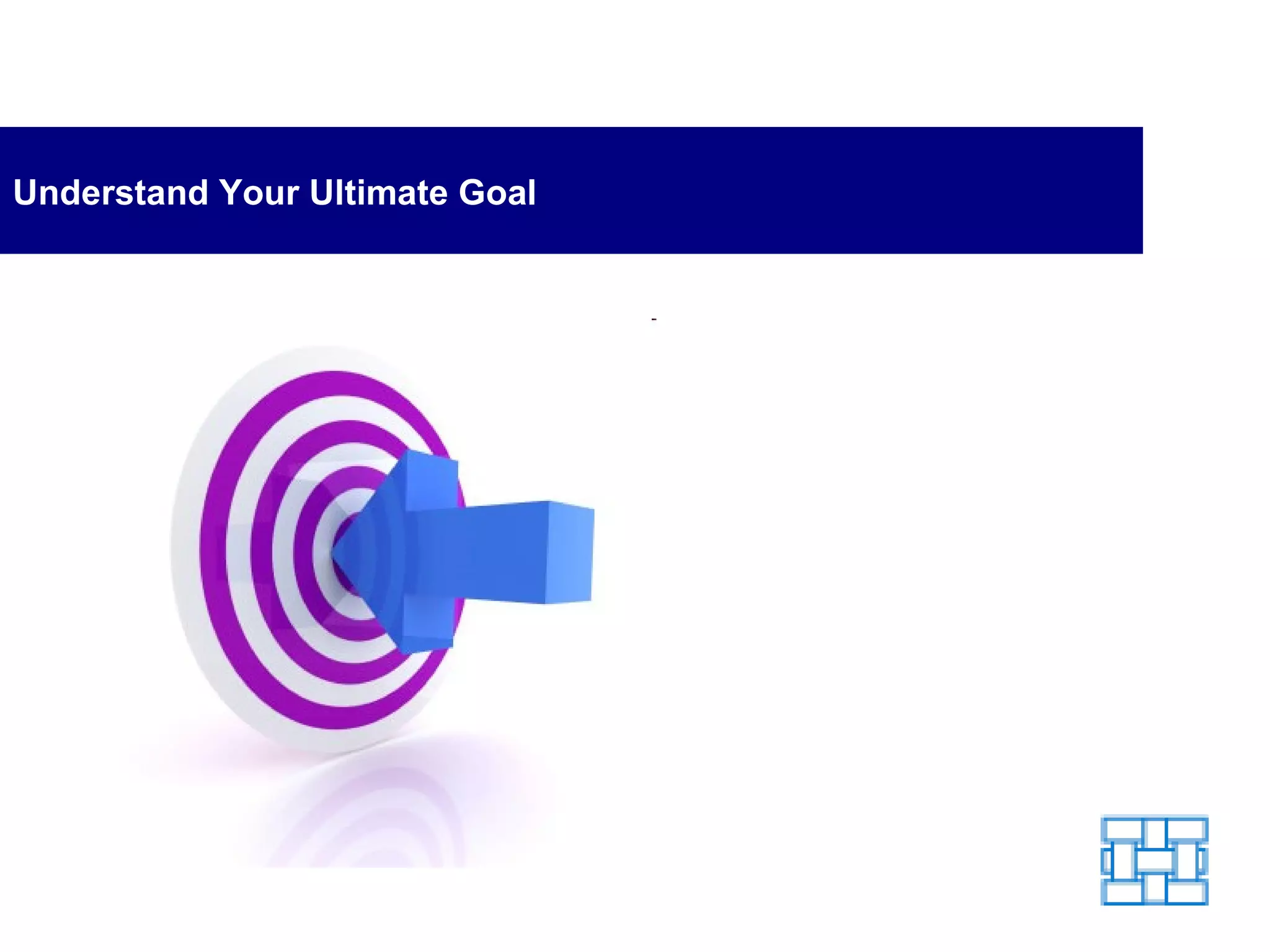 Understand Your Ultimate Goal

-